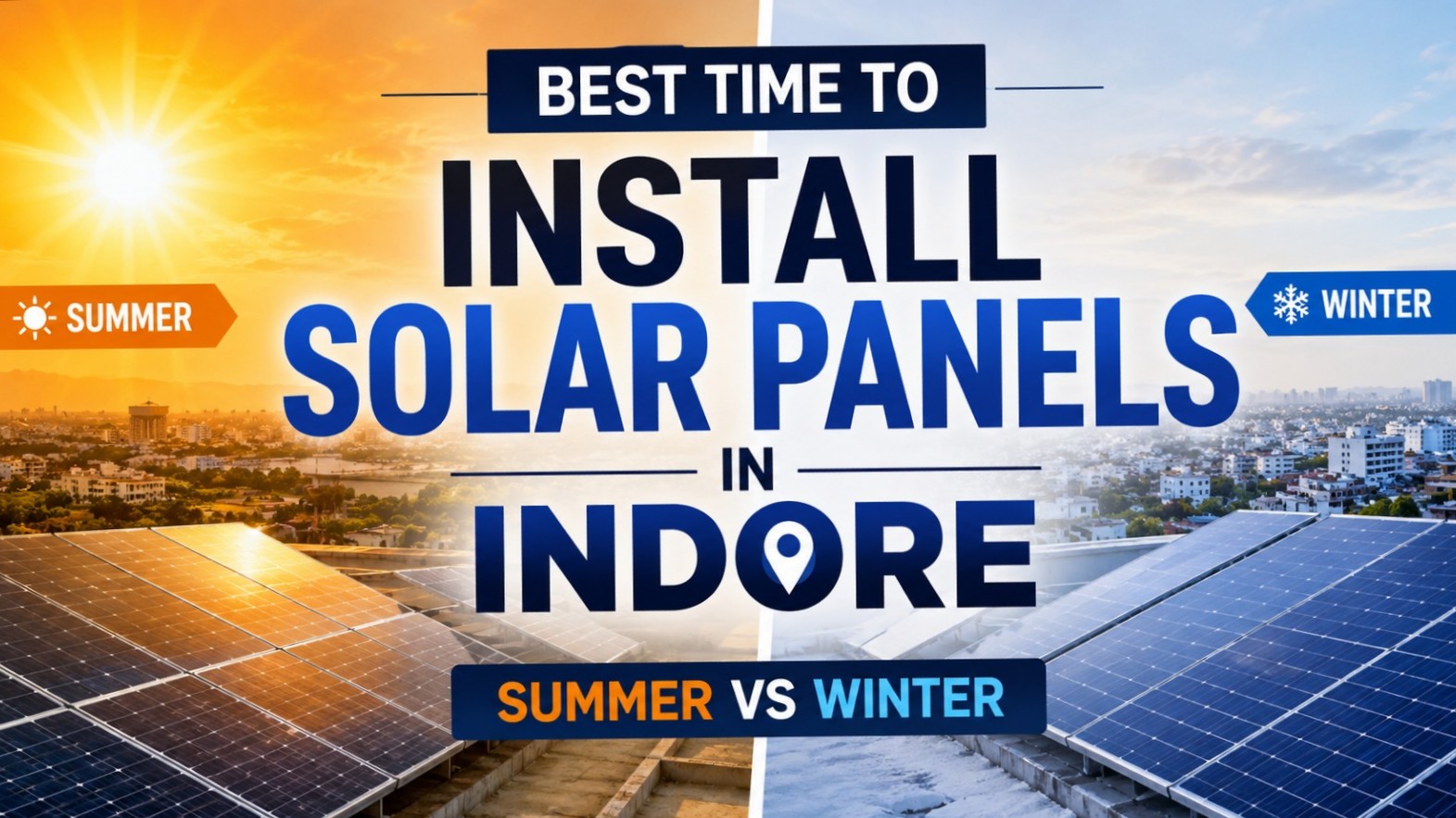 BEST TIME TO
INSTALL
SOLAR PANELS
IN
INDORE

SUMMER

WINTER

SUMMER VS WINTER